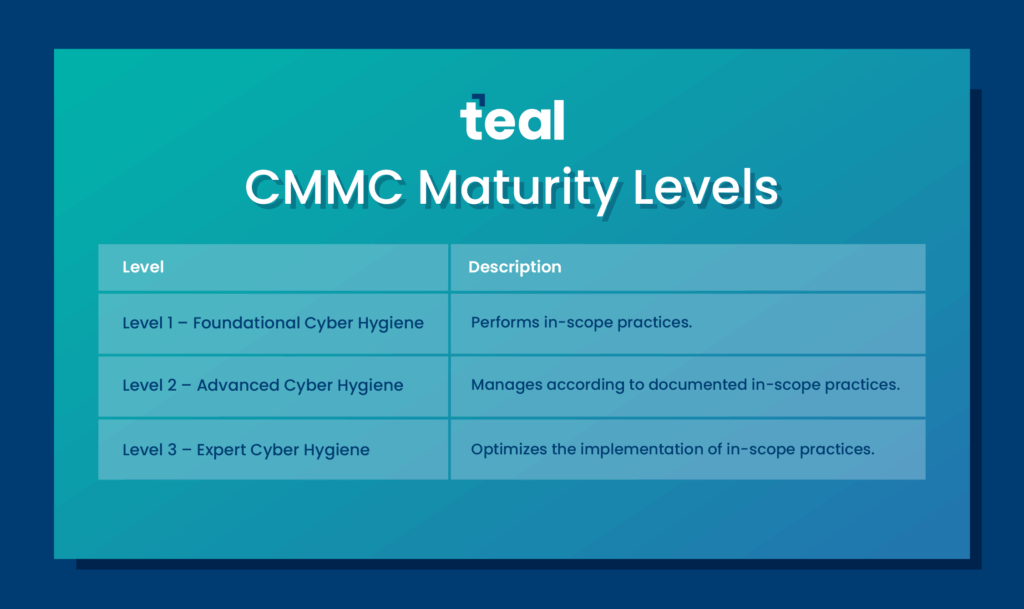 teal

CMMC Maturity Levels

| Level | Description |
|---|---|
| Level 1 – Foundational Cyber Hygiene | Performs in-scope practices. |
| Level 2 – Advanced Cyber Hygiene | Manages according to documented in-scope practices. |
| Level 3 – Expert Cyber Hygiene | Optimizes the implementation of in-scope practices. |